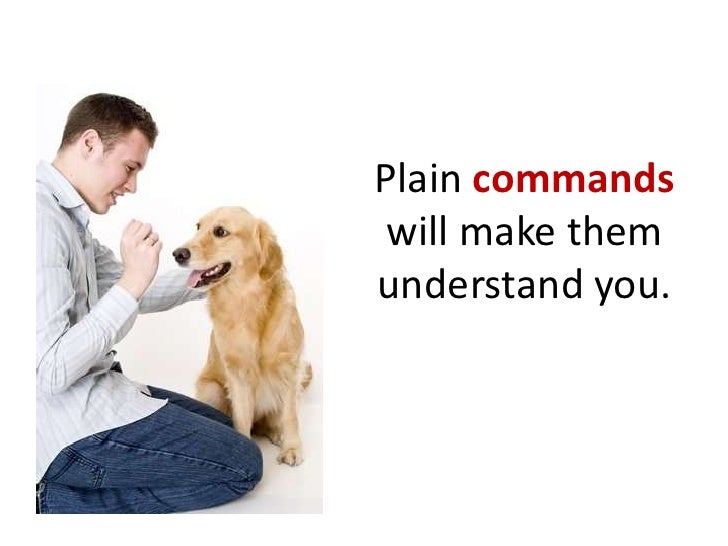 Plain commands will make them understand you.